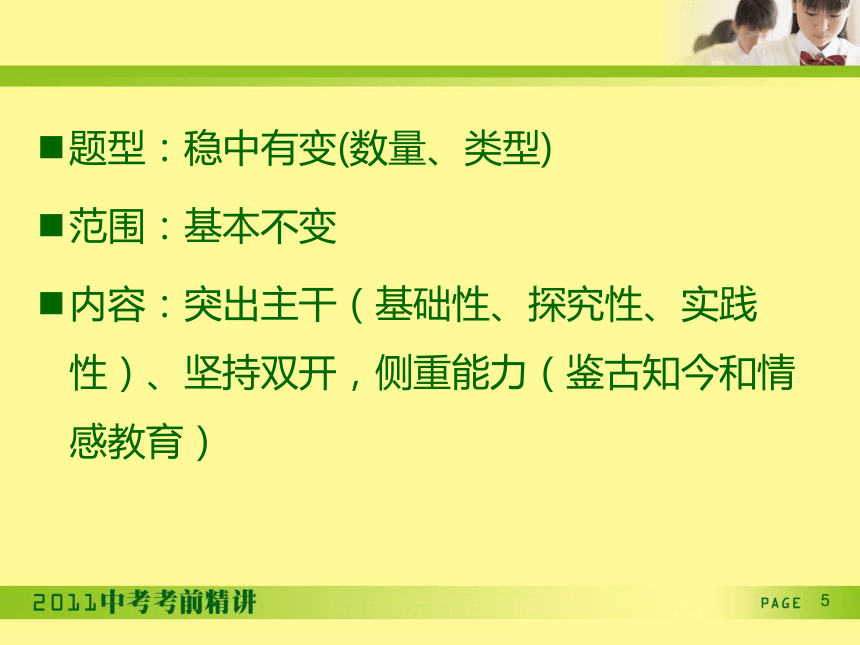 ■题型：稳中有变(数量、类型)

■范围：基本不变

■内容：突出主干（基础性、探究性、实践性）、坚持双开，侧重能力（鉴古知今和情感教育）

2011中考考前精讲

PAGE 5